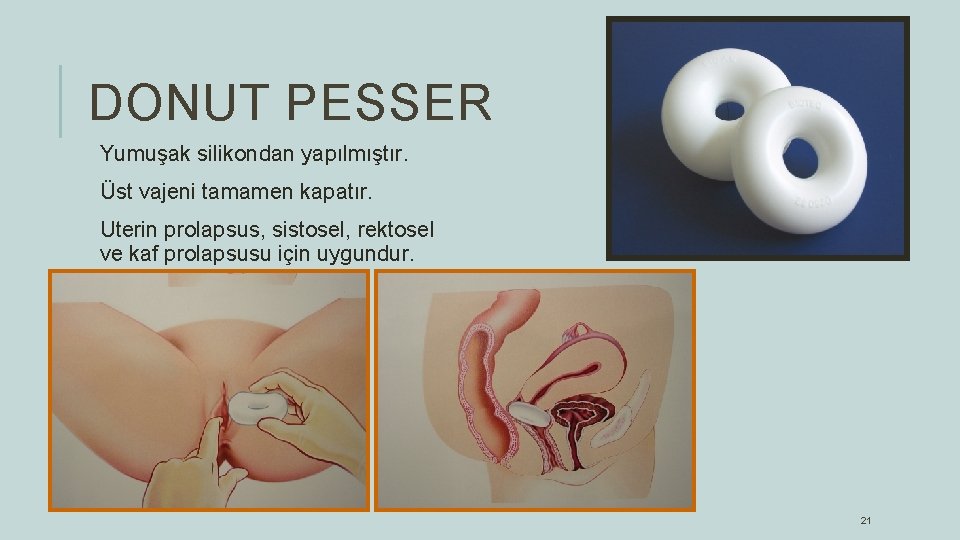 DONUT PESSER

Yumuşak silikondan yapılmıştır.

Üst vajeni tamamen kapatır.

Uterin prolapsus, sistosel, rektosel ve kaf prolapsusu için uygundur.

21